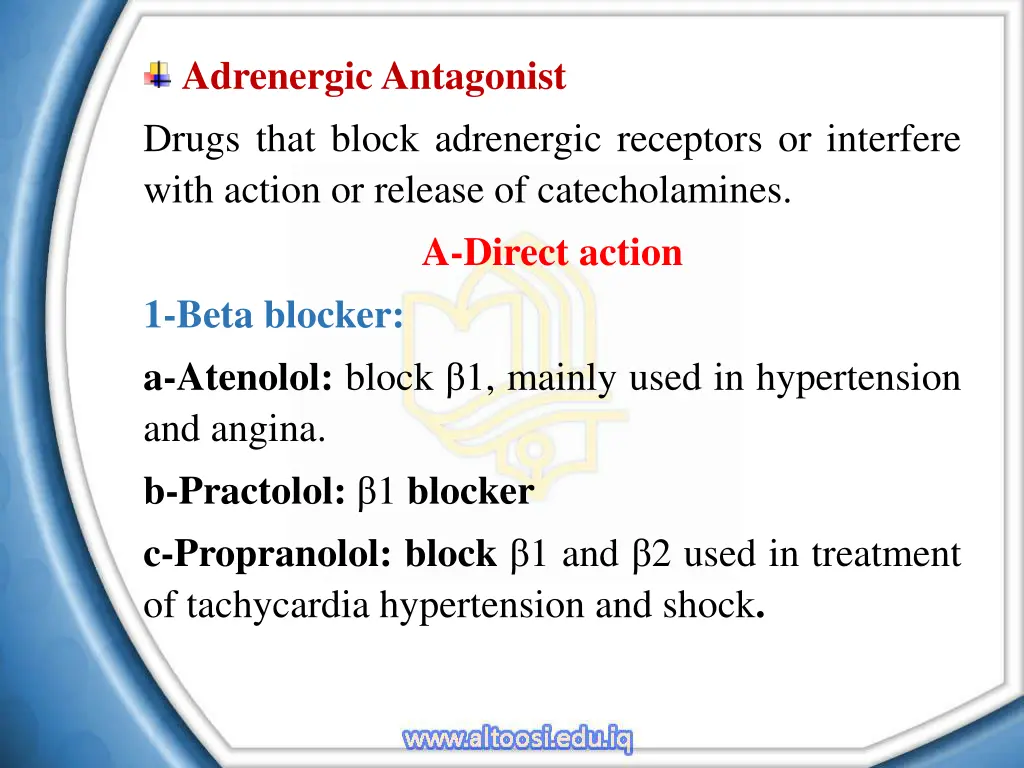 Adrenergic Antagonist

Drugs that block adrenergic receptors or interfere with action or release of catecholamines.

A-Direct action

1-Beta blocker:

a-Atenolol: block β1, mainly used in hypertension and angina.

b-Practolol: β1 blocker

c-Propranolol: block β1 and β2 used in treatment of tachycardia hypertension and shock.

www.altoosi.edu.iq